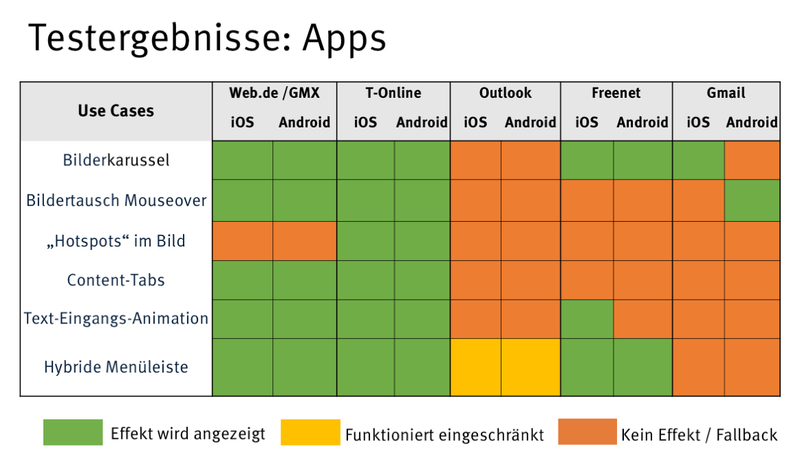 Testergebnisse: Apps

| Use Cases | Web.de /GMX iOS | Web.de /GMX Android | T-Online iOS | T-Online Android | Outlook iOS | Outlook Android | Freenet iOS | Freenet Android | Gmail iOS | Gmail Android |
|---|---|---|---|---|---|---|---|---|---|---|
| Bilderkarussel | | | | | | | | | | |
| Bildertausch Mouseover | | | | | | | | | | |
| „Hotspots“ im Bild | | | | | | | | | | |
| Content-Tabs | | | | | | | | | | |
| Text-Eingangs-Animation | | | | | | | | | | |
| Hybride Menüleiste | | | | | | | | | | |

Effekt wird angezeigt
Funktioniert eingeschränkt
Kein Effekt / Fallback